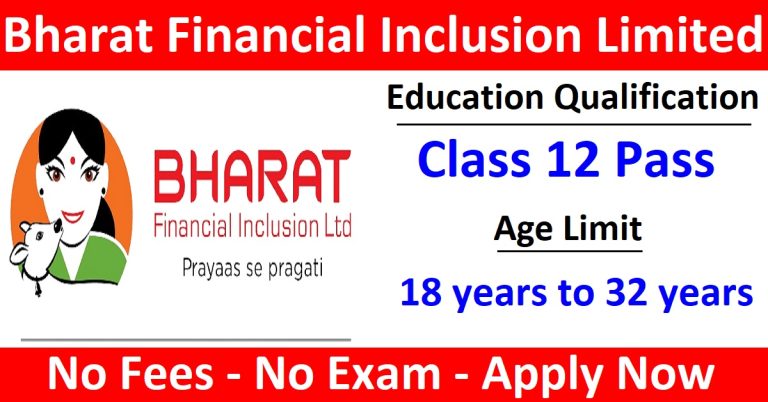 Bharat Financial Inclusion Limited

BHARAT
Financial Inclusion Ltd
Prayaas se pragati

Education Qualification

Class 12 Pass

Age Limit

18 years to 32 years

No Fees - No Exam - Apply Now